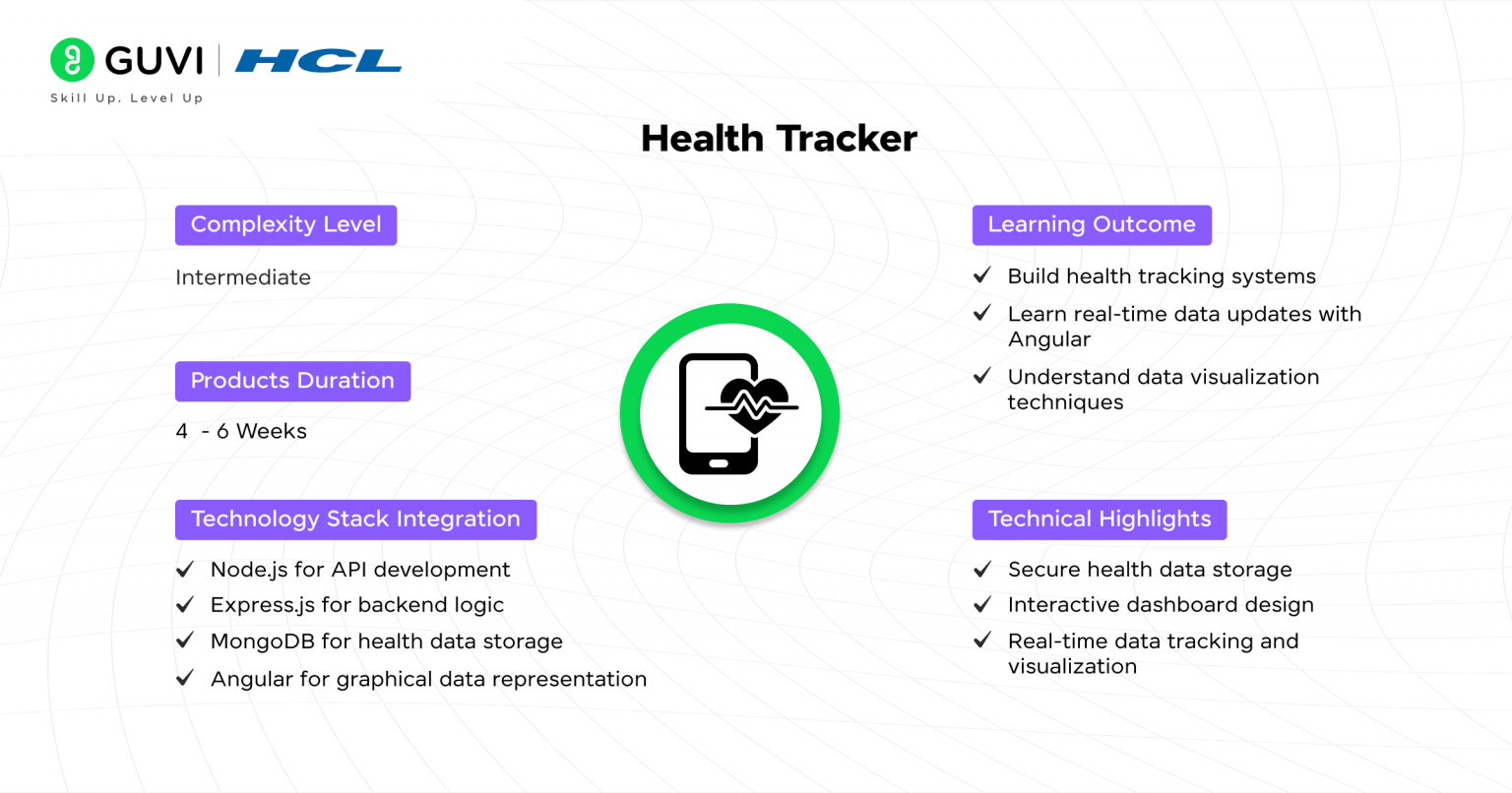 GUVI | HCL
Skill Up. Level Up

Health Tracker

Complexity Level

Intermediate

Products Duration

4 - 6 Weeks

Technology Stack Integration

✓ Node.js for API development
✓ Express.js for backend logic
✓ MongoDB for health data storage
✓ Angular for graphical data representation

Learning Outcome

✓ Build health tracking systems
✓ Learn real-time data updates with Angular
✓ Understand data visualization techniques

Technical Highlights

✓ Secure health data storage
✓ Interactive dashboard design
✓ Real-time data tracking and visualization